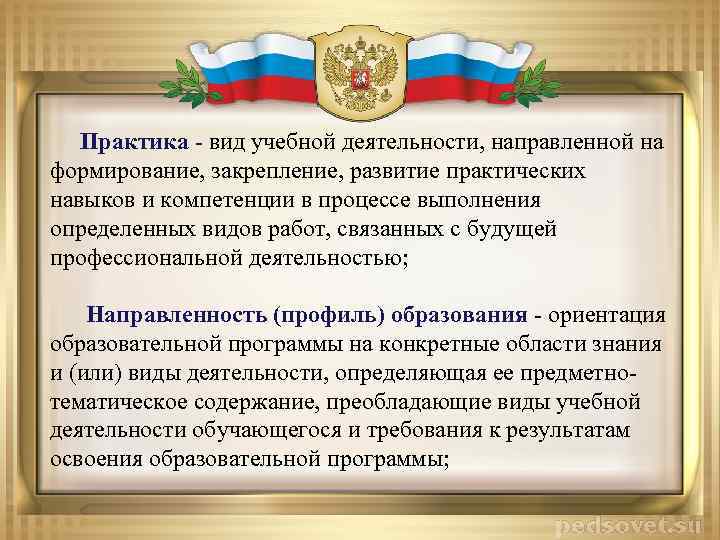 Практика - вид учебной деятельности, направленной на формирование, закрепление, развитие практических навыков и компетенции в процессе выполнения определенных видов работ, связанных с будущей профессиональной деятельностью;

Направленность (профиль) образования - ориентация образовательной программы на конкретные области знания и (или) виды деятельности, определяющая ее предметно-тематическое содержание, преобладающие виды учебной деятельности обучающегося и требования к результатам освоения образовательной программы;

pedsovet.su